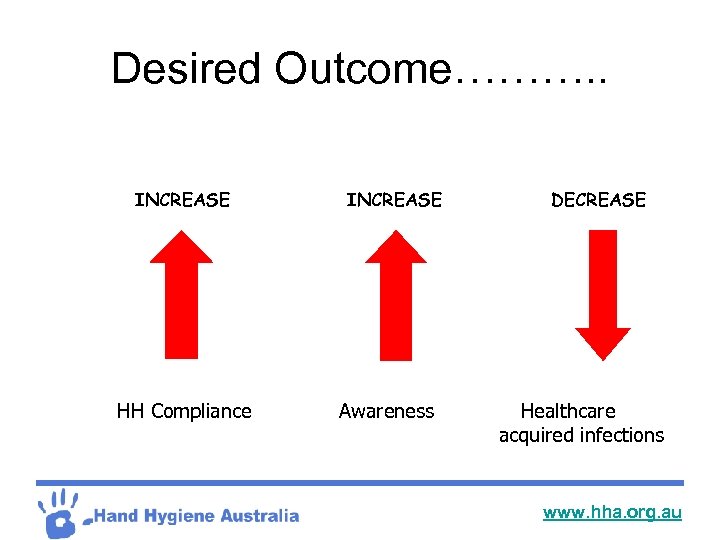 Desired Outcome………..

INCREASE

INCREASE

DECREASE

HH Compliance

Awareness

Healthcare acquired infections

Hand Hygiene Australia

www.hha.org.au